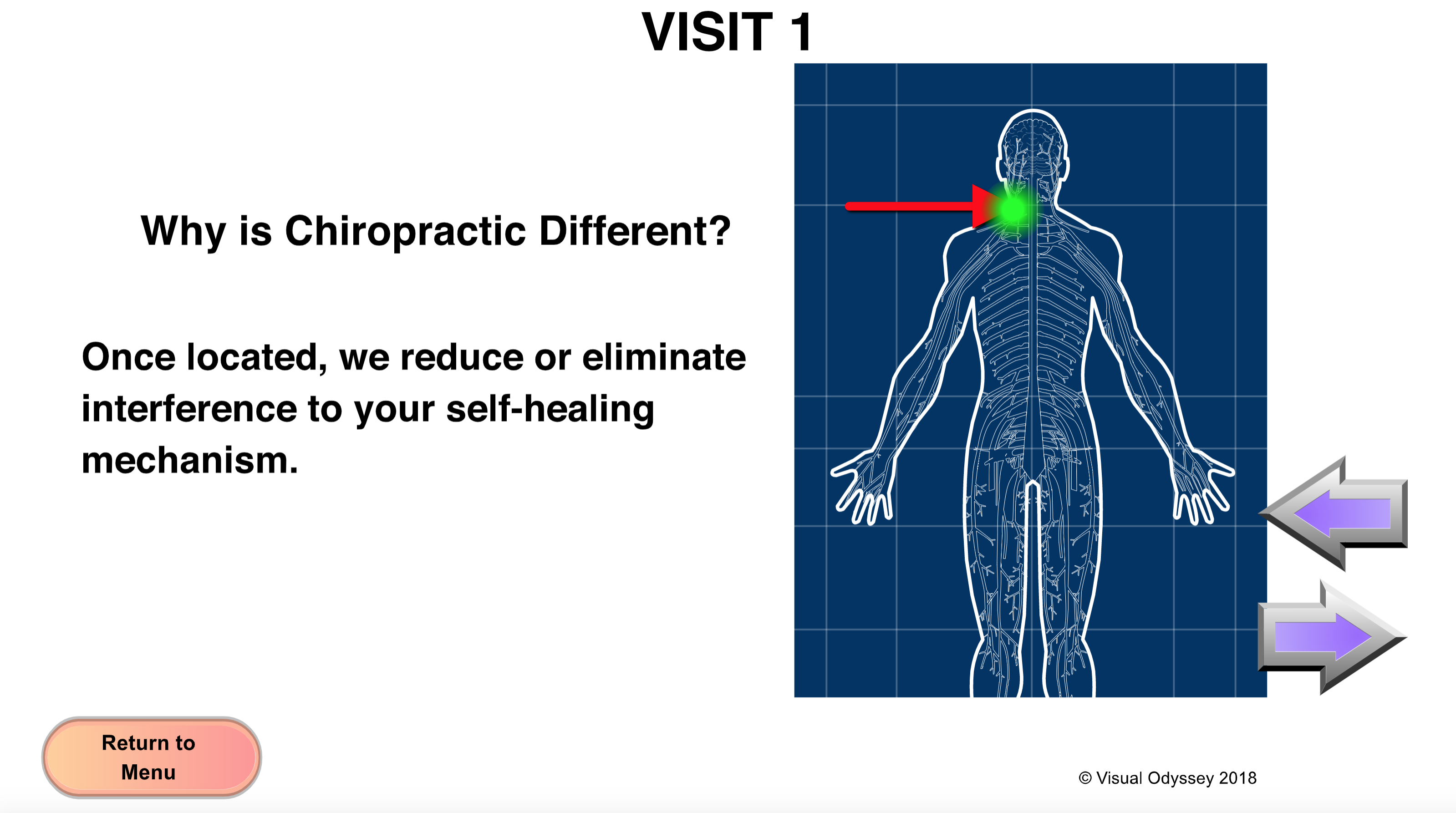 VISIT 1

Why is Chiropractic Different?

Once located, we reduce or eliminate interference to your self-healing mechanism.

Return to Menu

© Visual Odyssey 2018